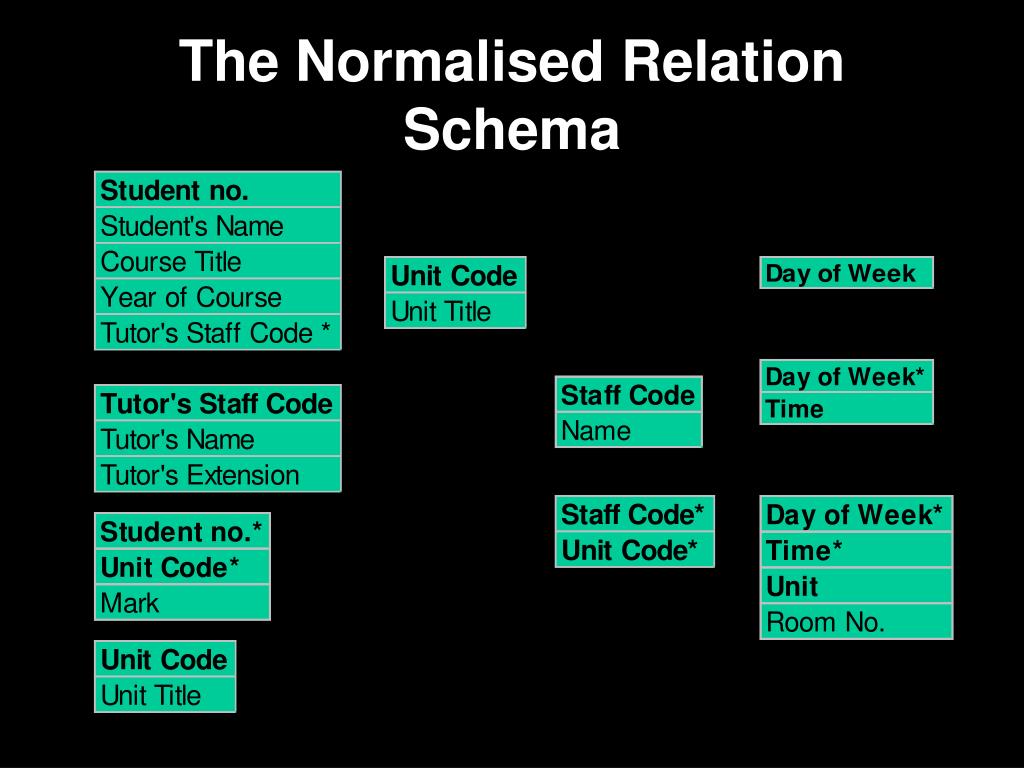 The Normalised Relation Schema

Student no.
Student's Name
Course Title
Year of Course
Tutor's Staff Code *

Tutor's Staff Code
Tutor's Name
Tutor's Extension

Student no.*
Unit Code*
Mark

Unit Code
Unit Title

Unit Code
Unit Title

Staff Code
Name

Staff Code*
Unit Code*

Day of Week

Day of Week*
Time

Day of Week*
Time*
Unit
Room No.